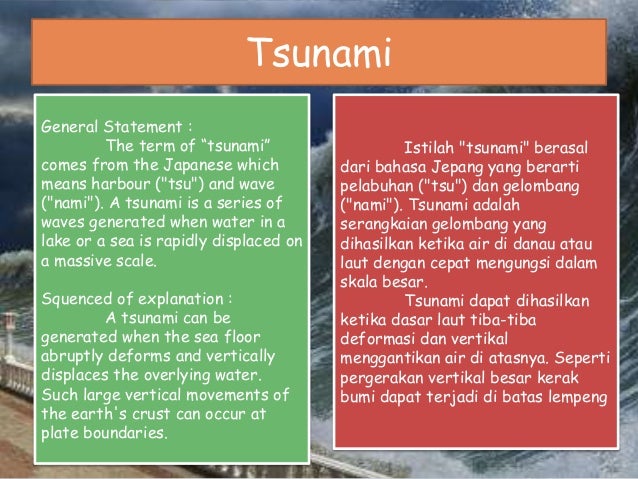 Tsunami

General Statement :
The term of “tsunami” comes from the Japanese which means harbour ("tsu") and wave ("nami"). A tsunami is a series of waves generated when water in a lake or a sea is rapidly displaced on a massive scale.

Squenced of explanation :
A tsunami can be generated when the sea floor abruptly deforms and vertically displaces the overlying water. Such large vertical movements of the earth's crust can occur at plate boundaries.

Istilah "tsunami" berasal dari bahasa Jepang yang berarti pelabuhan ("tsu") dan gelombang ("nami"). Tsunami adalah serangkaian gelombang yang dihasilkan ketika air di danau atau laut dengan cepat mengungsi dalam skala besar.
Tsunami dapat dihasilkan ketika dasar laut tiba-tiba deformasi dan vertikal menggantikan air di atasnya. Seperti pergerakan vertikal besar kerak bumi dapat terjadi di batas lempeng